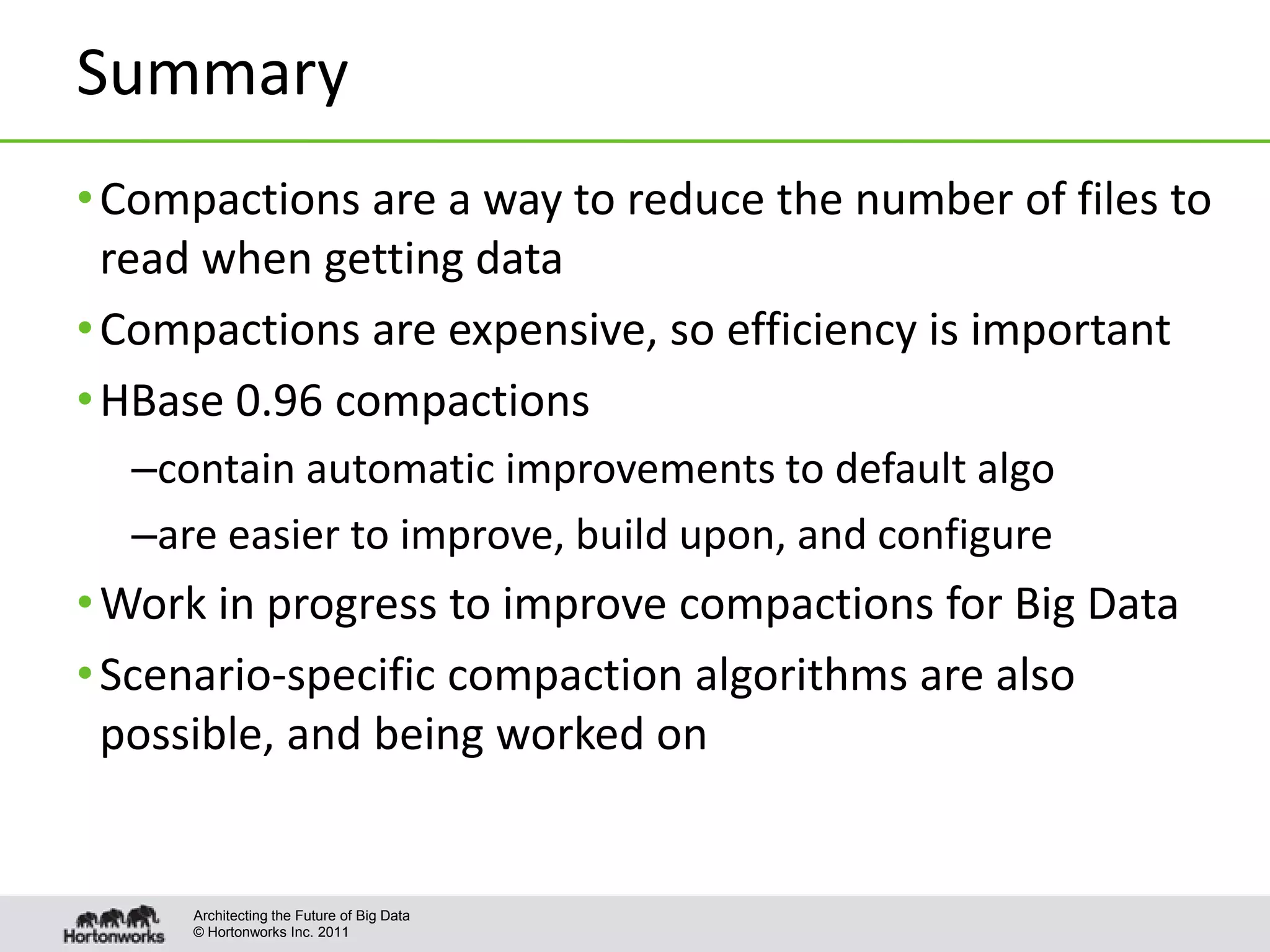 Summary

• Compactions are a way to reduce the number of files to read when getting data

• Compactions are expensive, so efficiency is important

• HBase 0.96 compactions

–contain automatic improvements to default algo

–are easier to improve, build upon, and configure

• Work in progress to improve compactions for Big Data

• Scenario-specific compaction algorithms are also possible, and being worked on

Hortonworks

Architecting the Future of Big Data
© Hortonworks Inc. 2011